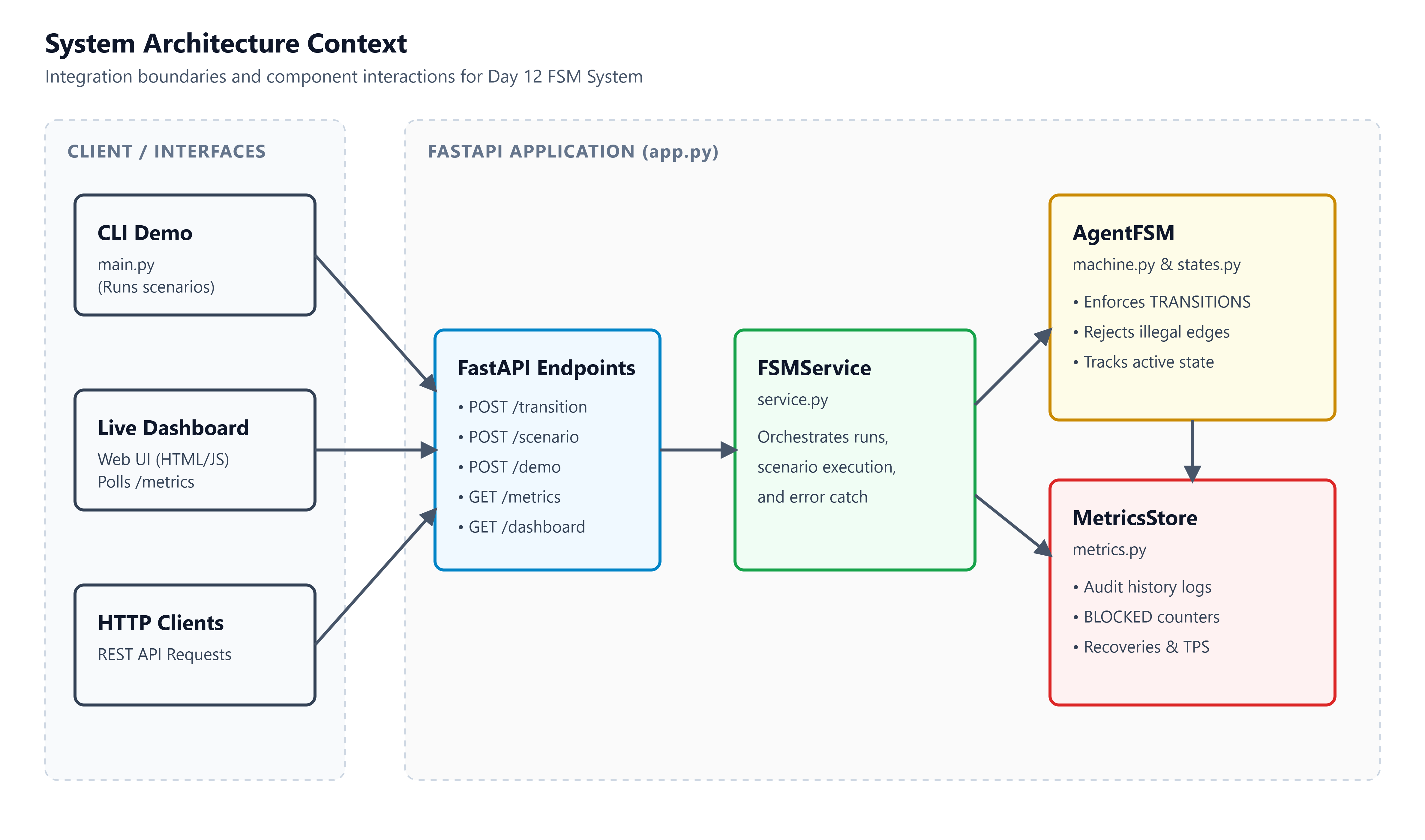 System Architecture Context

Integration boundaries and component interactions for Day 12 FSM System

CLIENT / INTERFACES

CLI Demo
main.py
(Runs scenarios)

Live Dashboard
Web UI (HTML/JS)
Polls /metrics

HTTP Clients
REST API Requests

FASTAPI APPLICATION (app.py)

FastAPI Endpoints
• POST /transition
• POST /scenario
• POST /demo
• GET /metrics
• GET /dashboard

FSMService
service.py
Orchestrates runs, scenario execution, and error catch

AgentFSM
machine.py & states.py
• Enforces TRANSITIONS
• Rejects illegal edges
• Tracks active state

MetricsStore
metrics.py
• Audit history logs
• BLOCKED counters
• Recoveries & TPS